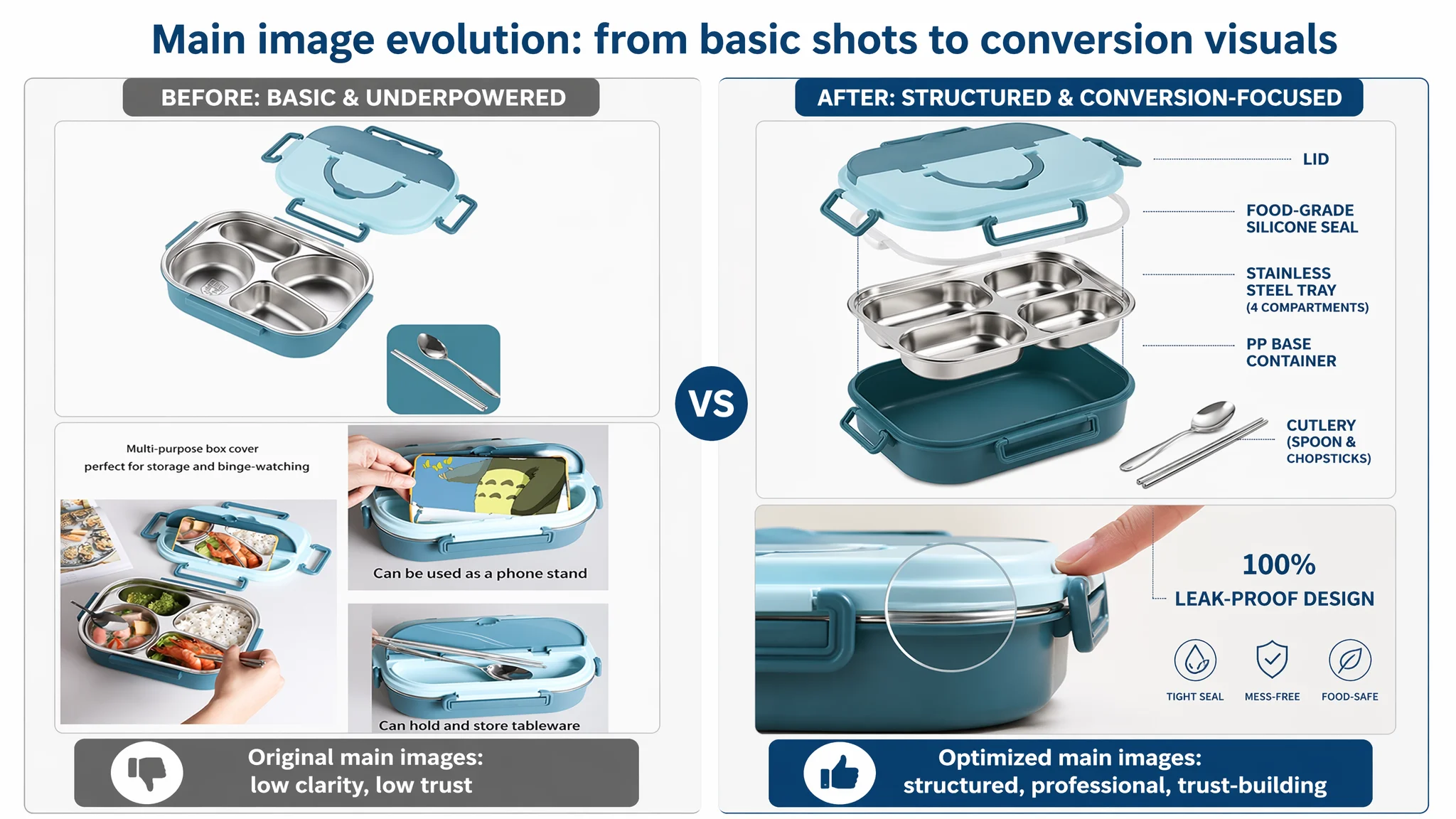 Main image evolution: from basic shots to conversion visuals

BEFORE: BASIC & UNDERPOWERED

Multi-purpose box cover
perfect for storage and binge-watching

Can be used as a phone stand

Can hold and store tableware

Original main images:
low clarity, low trust

VS

AFTER: STRUCTURED & CONVERSION-FOCUSED

LID

FOOD-GRADE
SILICONE SEAL

STAINLESS
STEEL TRAY
(4 COMPARTMENTS)

PP BASE
CONTAINER

CUTLERY
(SPOON &
CHOPSTICKS)

100%
LEAK-PROOF DESIGN

TIGHT SEAL
MESS-FREE
FOOD-SAFE

Optimized main images:
structured, professional, trust-building